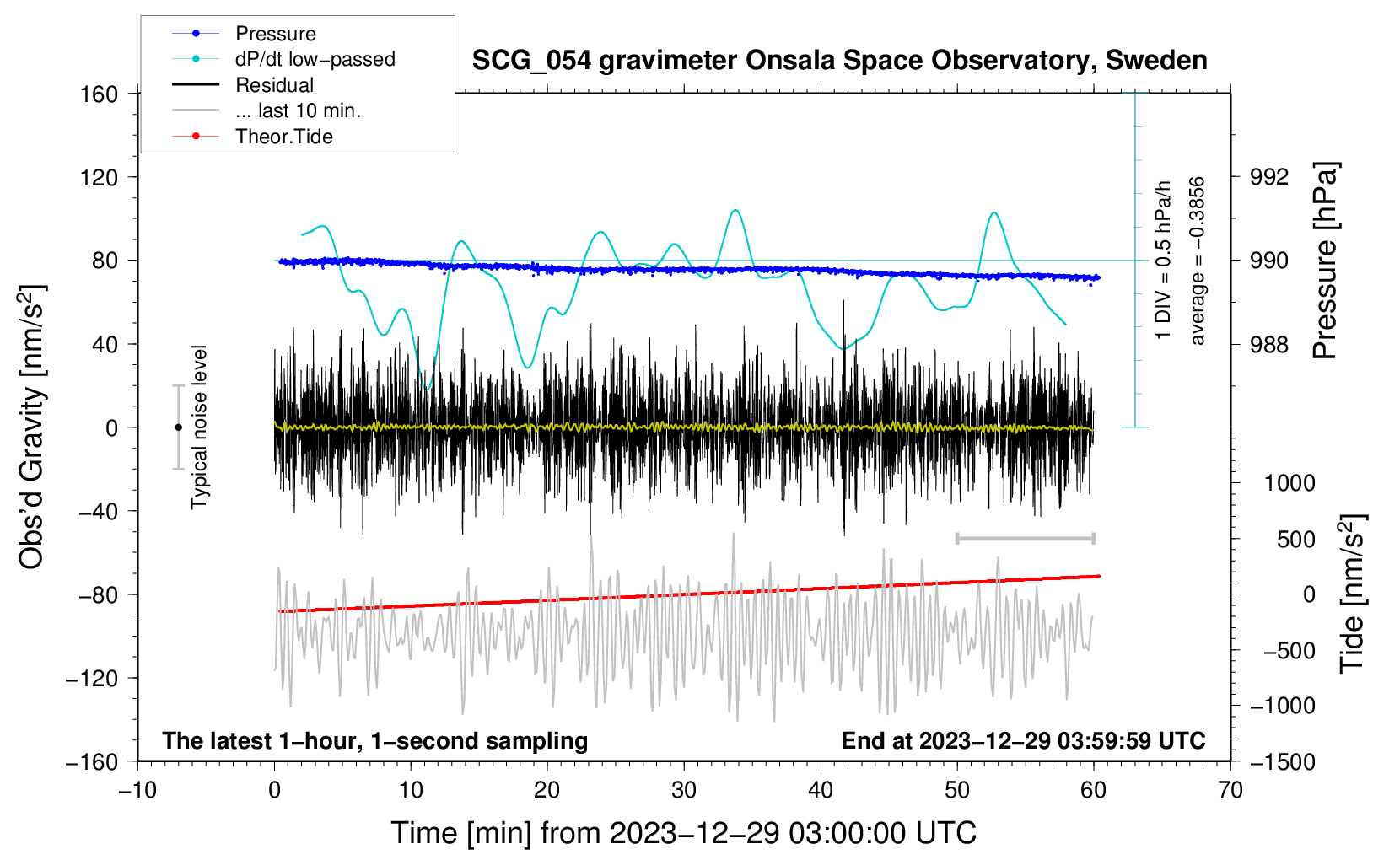 Pressure
dP/dt low−passed
Residual
... last 10 min.
Theor.Tide

SCG_054 gravimeter Onsala Space Observatory, Sweden

160
120
80
40
0
−40
−80
−120
−160

Obs'd Gravity [nm/s$^2$]

Typical noise level

1 DIV = 0.5 hPa/h
average = −0.3856

992
990
988

Pressure [hPa]

1000
500
0
−500
−1000
−1500

Tide [nm/s$^2$]

The latest 1−hour, 1−second sampling
End at 2023−12−29 03:59:59 UTC

−10
0
10
20
30
40
50
60
70

Time [min] from 2023−12−29 03:00:00 UTC